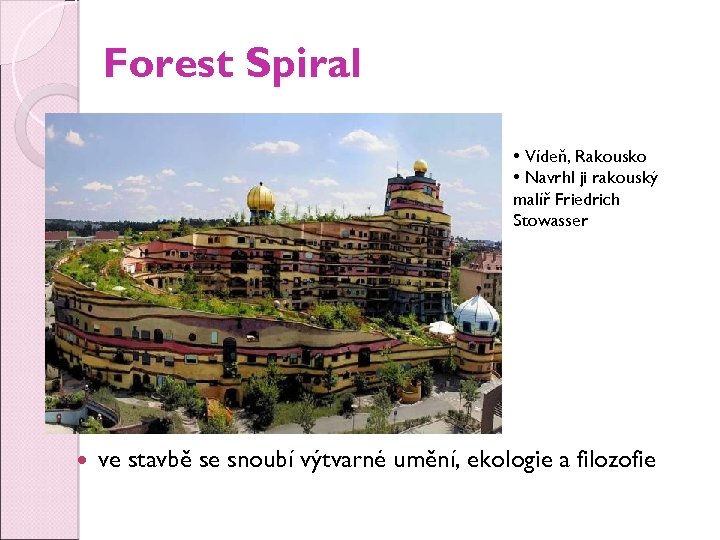 Forest Spiral

• Vídeň, Rakousko
• Navrhl ji rakouský malíř Friedrich Stowasser

• ve stavbě se snoubí výtvarné umění, ekologie a filozofie